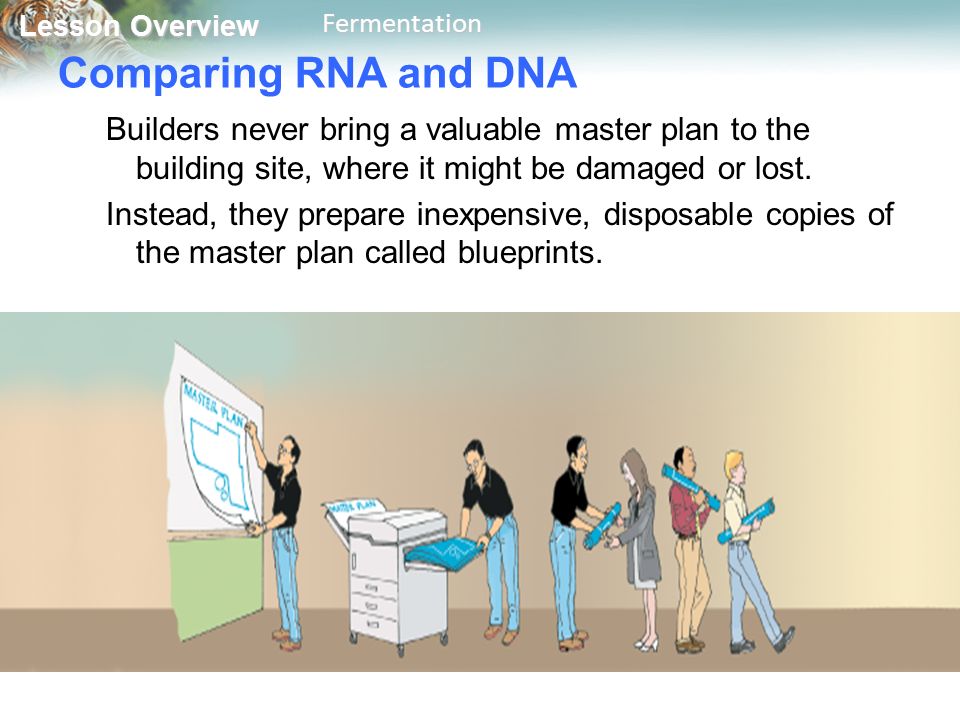 Lesson Overview Fermentation

Comparing RNA and DNA

Builders never bring a valuable master plan to the building site, where it might be damaged or lost.

Instead, they prepare inexpensive, disposable copies of the master plan called blueprints.

MASTER PLAN

MASTER PLAN